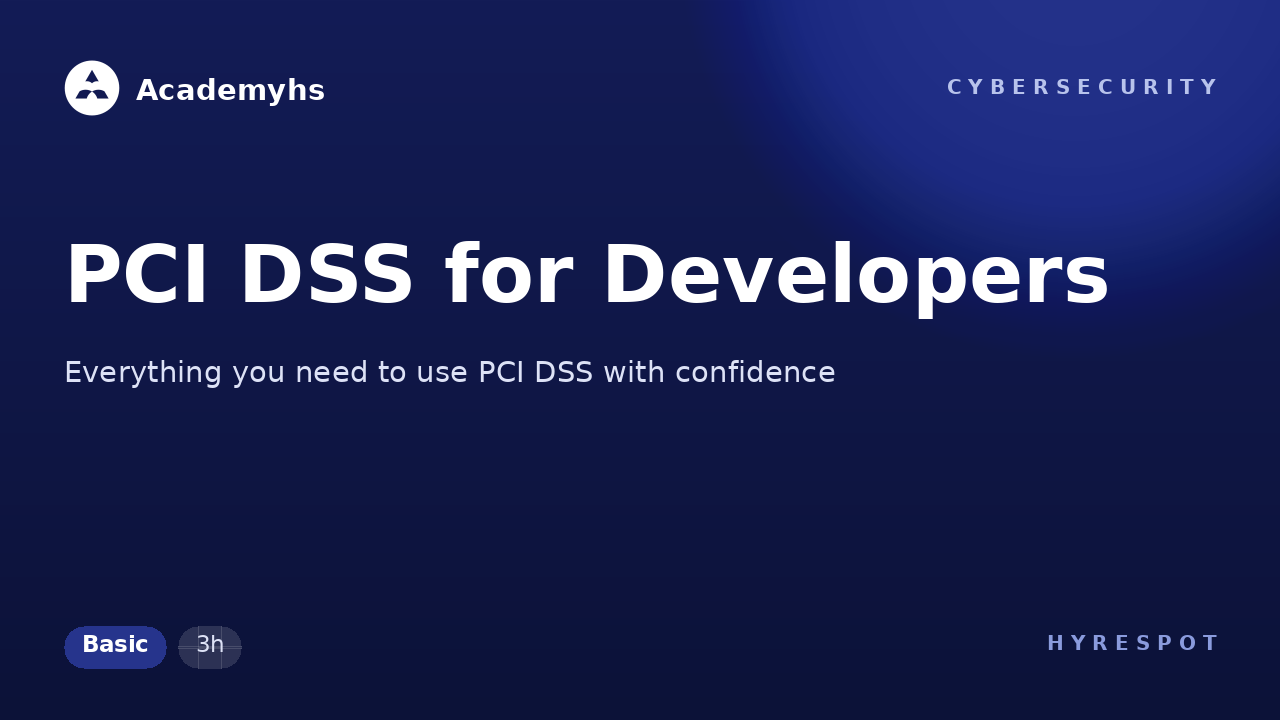 Academyhs

CYBERSECURITY

PCI DSS for Developers

Everything you need to use PCI DSS with confidence

Basic

3h

HYRESPOT